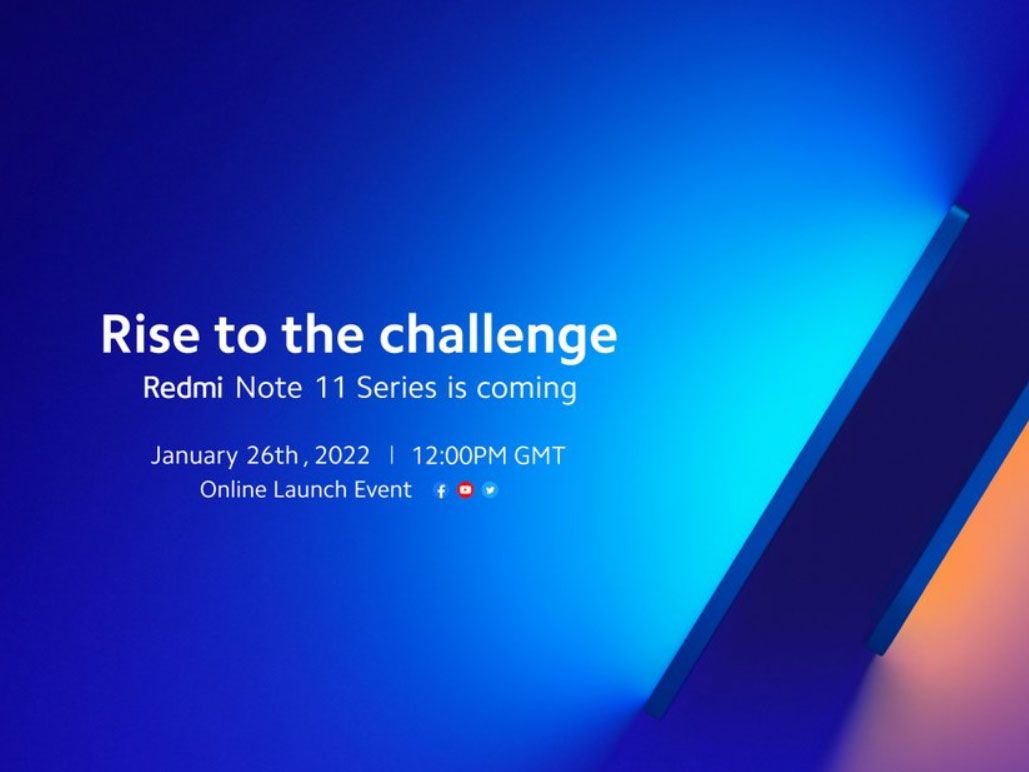 Rise to the challenge

Redmi Note 11 Series is coming

January 26th, 2022 | 12:00PM GMT

Online Launch Event